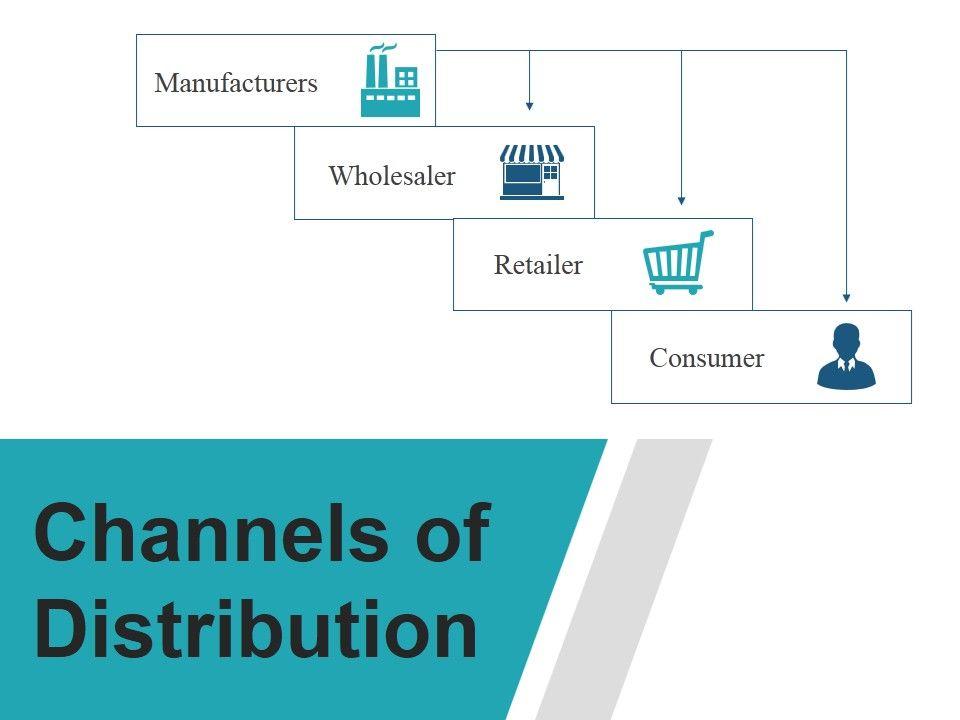 Manufacturers

Wholesaler

Retailer

Consumer

Channels of Distribution